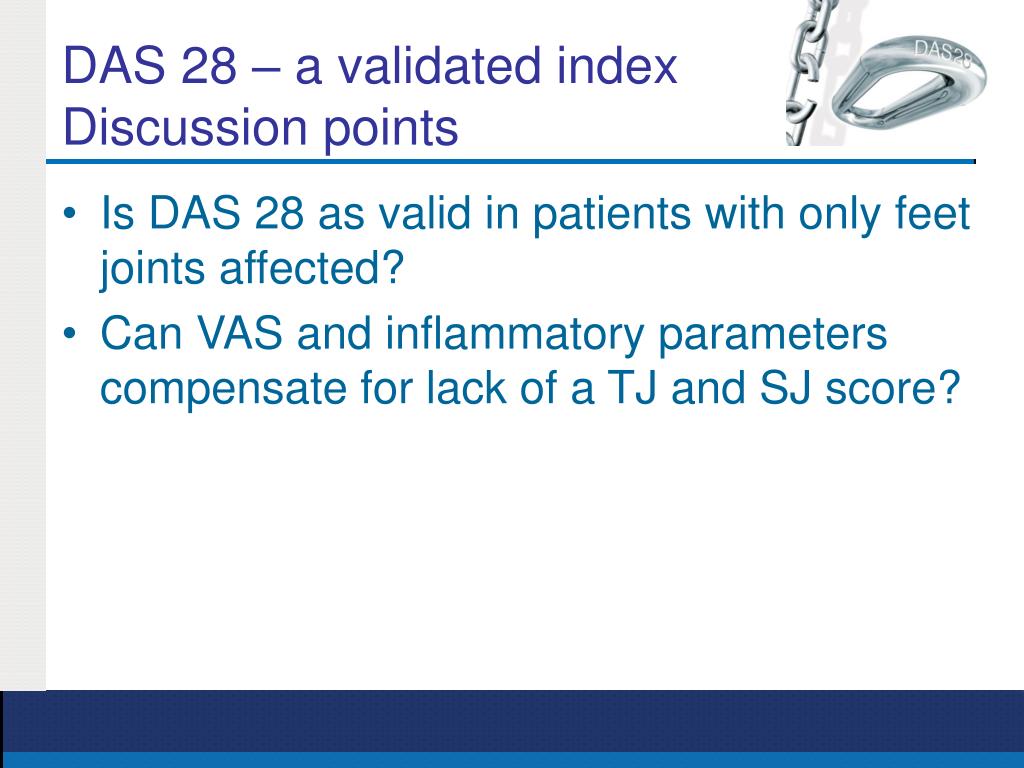 DAS 28 – a validated index
Discussion points

DAS28

• Is DAS 28 as valid in patients with only feet joints affected?
• Can VAS and inflammatory parameters compensate for lack of a TJ and SJ score?